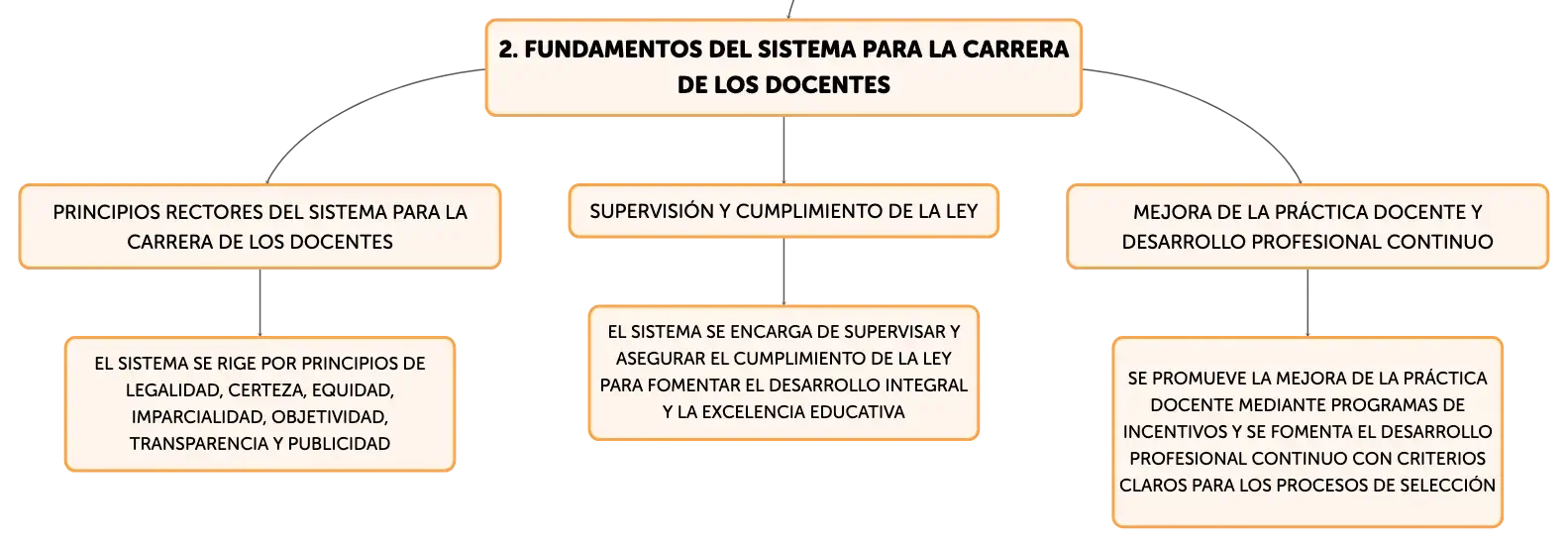 2. FUNDAMENTOS DEL SISTEMA PARA LA CARRERA DE LOS DOCENTES

PRINCIPIOS RECTORES DEL SISTEMA PARA LA CARRERA DE LOS DOCENTES

EL SISTEMA SE RIGE POR PRINCIPIOS DE LEGALIDAD, CERTEZA, EQUIDAD, IMPARCIALIDAD, OBJETIVIDAD, TRANSPARENCIA Y PUBLICIDAD

SUPERVISIÓN Y CUMPLIMIENTO DE LA LEY

EL SISTEMA SE ENCARGA DE SUPERVISAR Y ASEGURAR EL CUMPLIMIENTO DE LA LEY PARA FOMENTAR EL DESARROLLO INTEGRAL Y LA EXCELENCIA EDUCATIVA

MEJORA DE LA PRÁCTICA DOCENTE Y DESARROLLO PROFESIONAL CONTINUO

SE PROMUEVE LA MEJORA DE LA PRÁCTICA DOCENTE MEDIANTE PROGRAMAS DE INCENTIVOS Y SE FOMENTA EL DESARROLLO PROFESIONAL CONTINUO CON CRITERIOS CLAROS PARA LOS PROCESOS DE SELECCIÓN